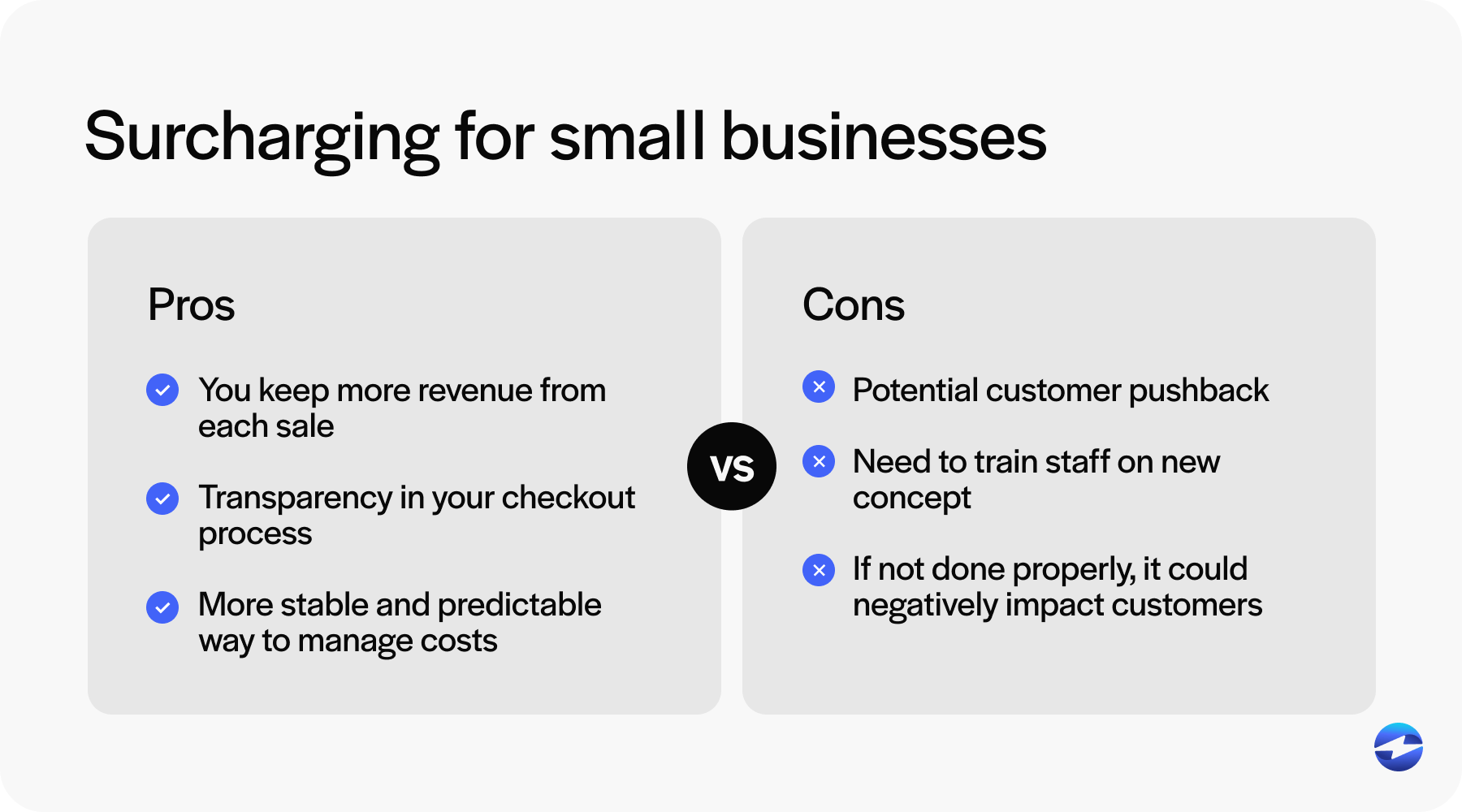 Surcharging for small businesses

Pros

You keep more revenue from each sale

Transparency in your checkout process

More stable and predictable way to manage costs

VS

Cons

Potential customer pushback

Need to train staff on new concept

If not done properly, it could negatively impact customers